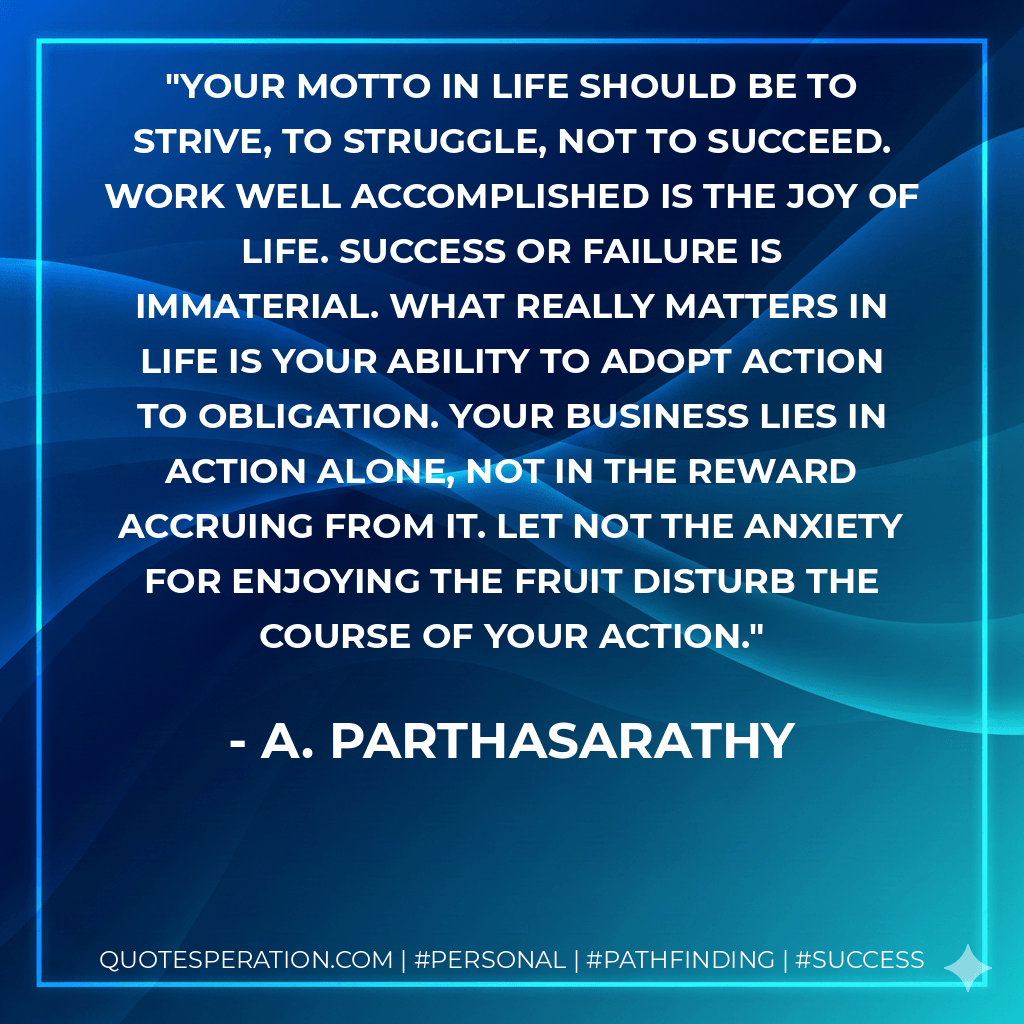 "YOUR MOTTO IN LIFE SHOULD BE TO STRIVE, TO STRUGGLE, NOT TO SUCCEED. WORK WELL ACCOMPLISHED IS THE JOY OF LIFE. SUCCESS OR FAILURE IS IMMATERIAL. WHAT REALLY MATTERS IN LIFE IS YOUR ABILITY TO ADOPT ACTION TO OBLIGATION. YOUR BUSINESS LIES IN ACTION ALONE, NOT IN THE REWARD ACCRUING FROM IT. LET NOT THE ANXIETY FOR ENJOYING THE FRUIT DISTURB THE COURSE OF YOUR ACTION."

- A. PARTHASARATHY

QUOTESPERATION.COM | #PERSONAL | #PATHFINDING | #SUCCESS